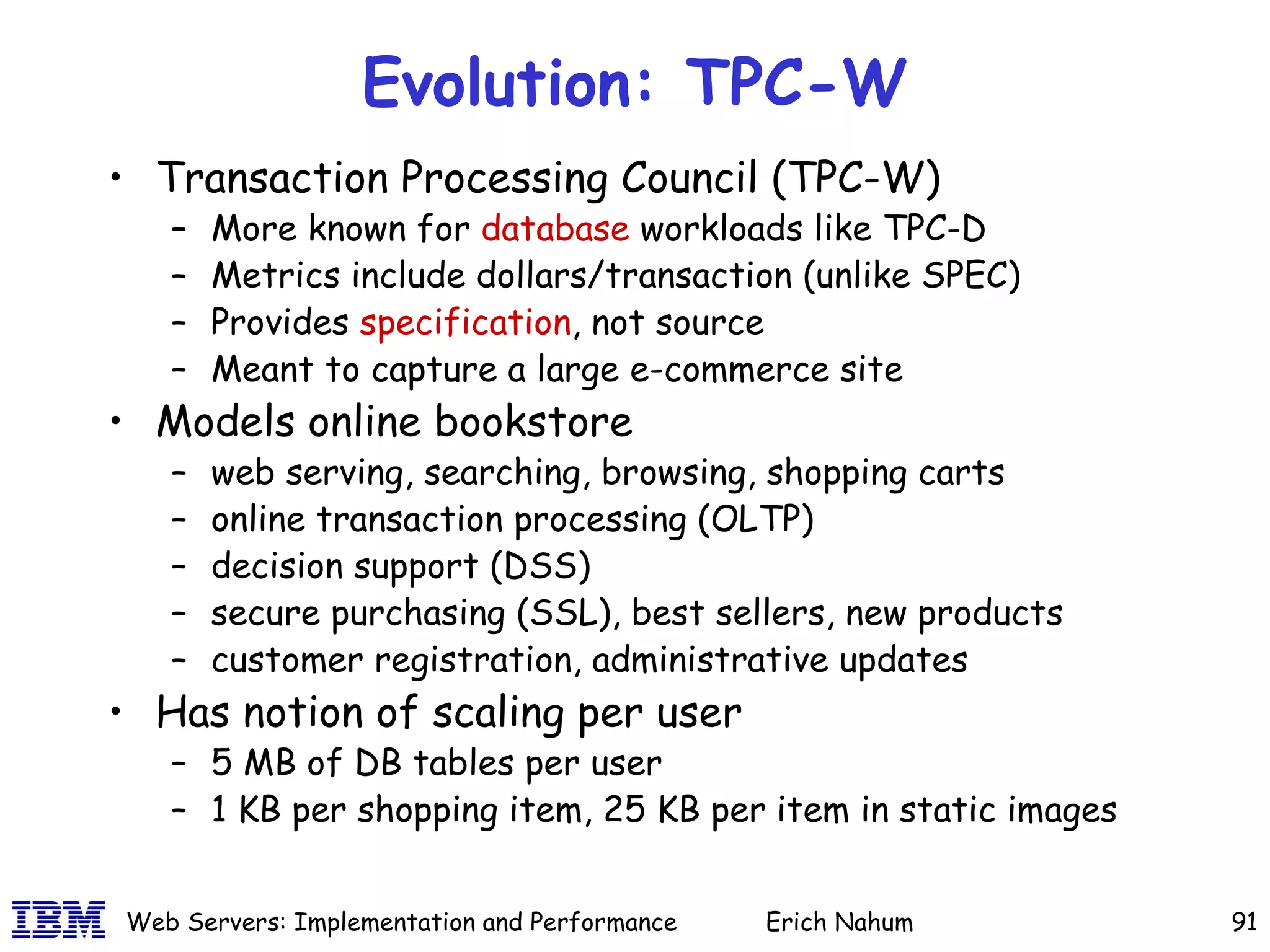 Evolution: TPC-W

• Transaction Processing Council (TPC-W)
  – More known for database workloads like TPC-D
  – Metrics include dollars/transaction (unlike SPEC)
  – Provides specification, not source
  – Meant to capture a large e-commerce site
• Models online bookstore
  – web serving, searching, browsing, shopping carts
  – online transaction processing (OLTP)
  – decision support (DSS)
  – secure purchasing (SSL), best sellers, new products
  – customer registration, administrative updates
• Has notion of scaling per user
  – 5 MB of DB tables per user
  – 1 KB per shopping item, 25 KB per item in static images

IBM Web Servers: Implementation and Performance Erich Nahum 91